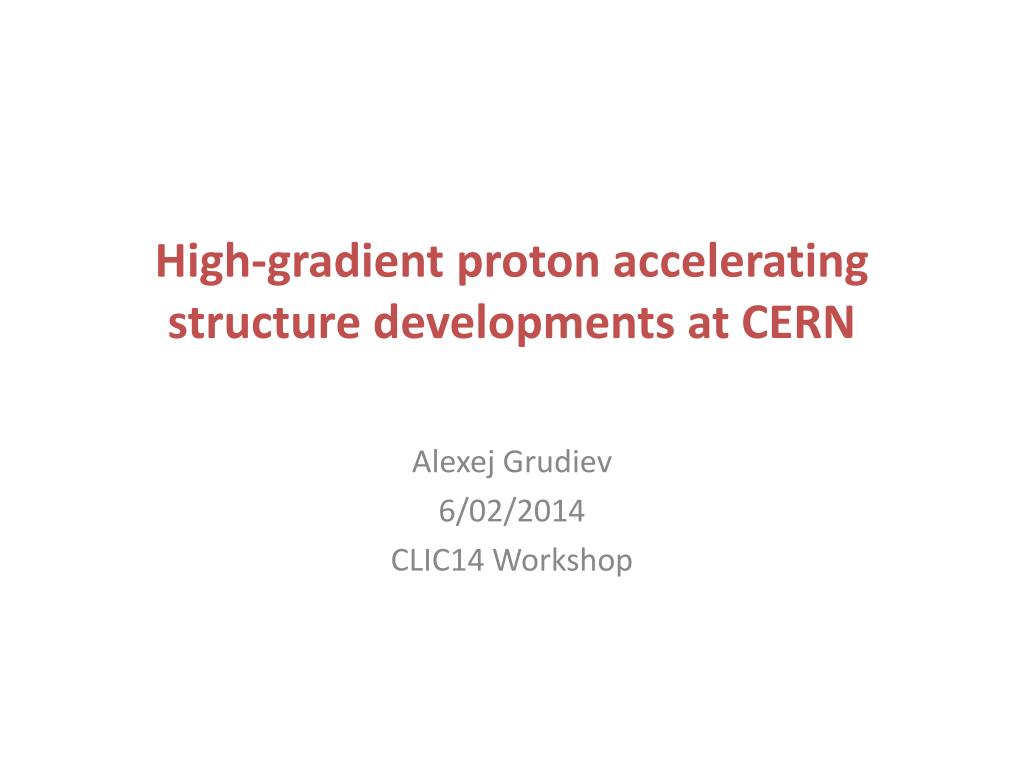 High-gradient proton accelerating structure developments at CERN

Alexej Grudiev
6/02/2014
CLIC14 Workshop